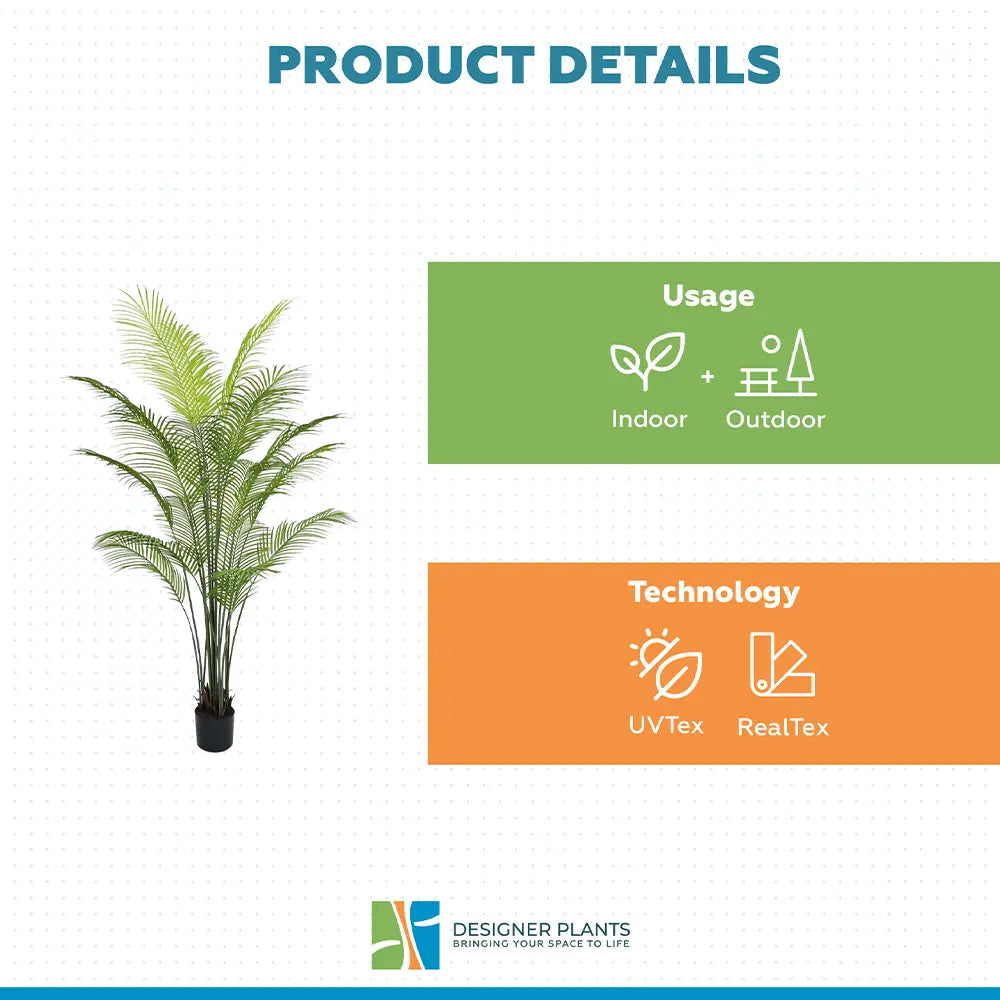 PRODUCT DETAILS

Usage

Indoor + Outdoor

Technology

UVTex RealTex

DESIGNER PLANTS
BRINGING YOUR SPACE TO LIFE